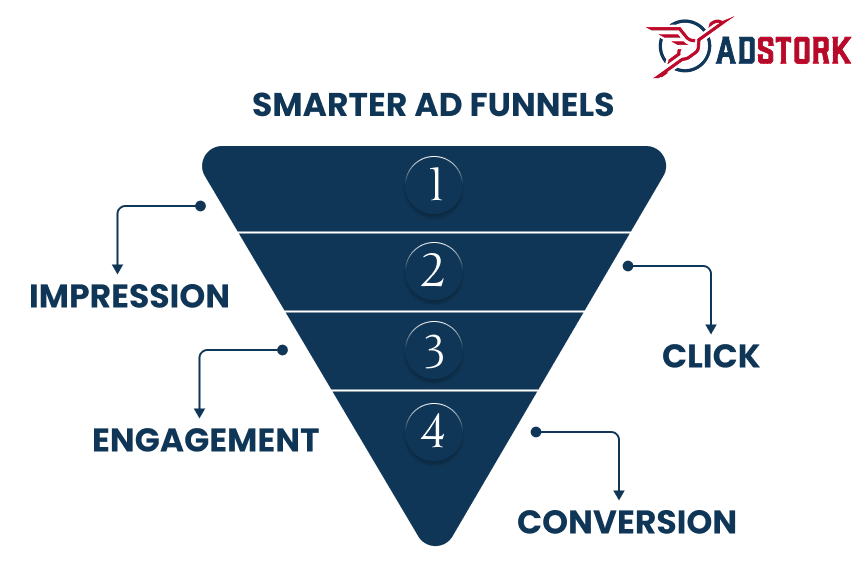 ADSTORK

SMARTER AD FUNNELS

1

2

3

4

IMPRESSION

CLICK

ENGAGEMENT

CONVERSION